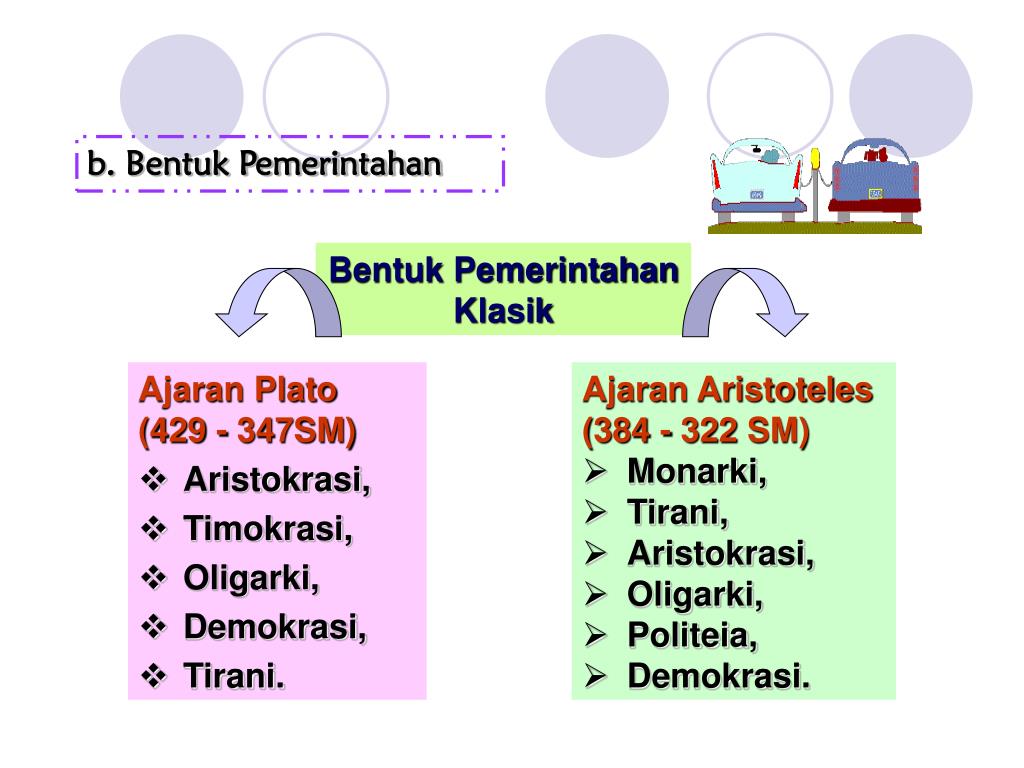 b. Bentuk Pemerintahan

Bentuk Pemerintahan Klasik

Ajaran Plato (429 - 347SM)
❖ Aristokrasi,
❖ Timokrasi,
❖ Oligarki,
❖ Demokrasi,
❖ Tirani.

Ajaran Aristoteles (384 - 322 SM)
➢ Monarki,
➢ Tirani,
➢ Aristokrasi,
➢ Oligarki,
➢ Politeia,
➢ Demokrasi.